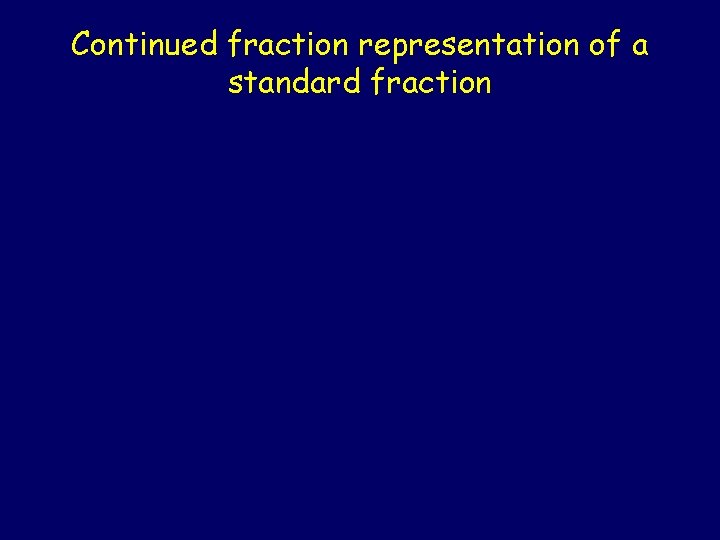 Continued fraction representation of a standard fraction